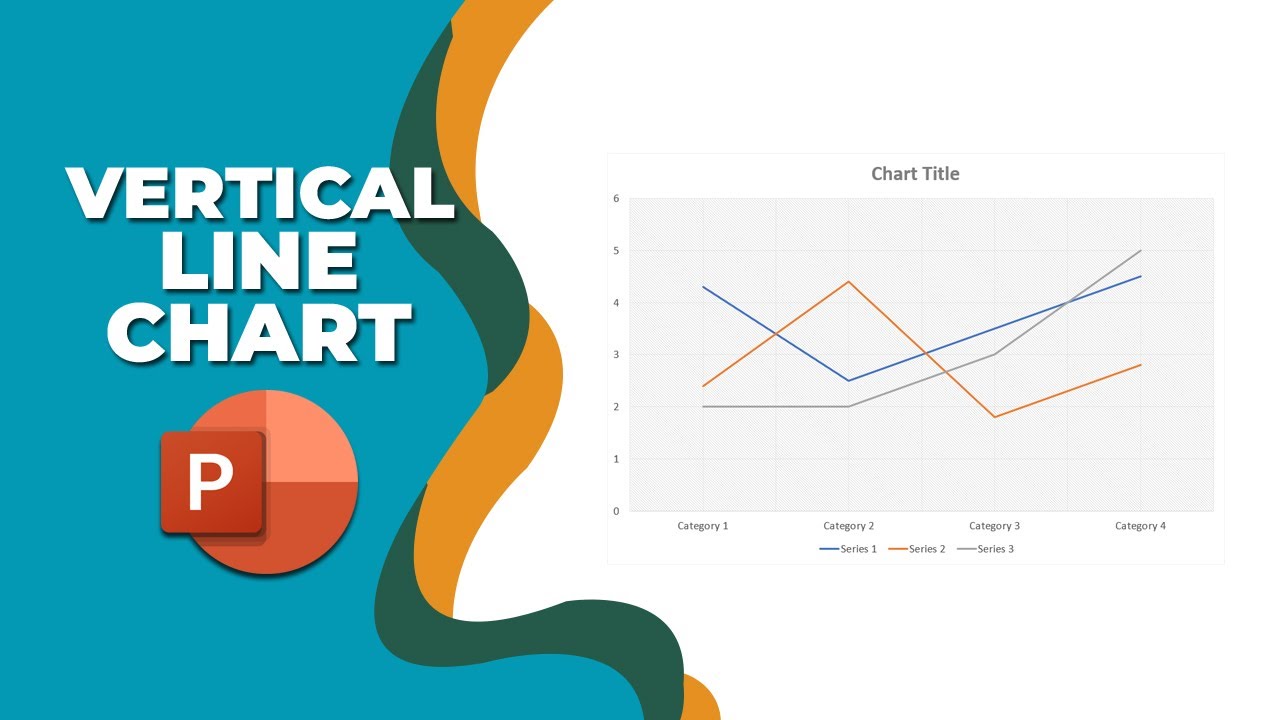 VERTICAL LINE CHART

P

Chart Title

6
5
4
3
2
1
0

Category 1
Category 2
Category 3
Category 4

Series 1
Series 2
Series 3